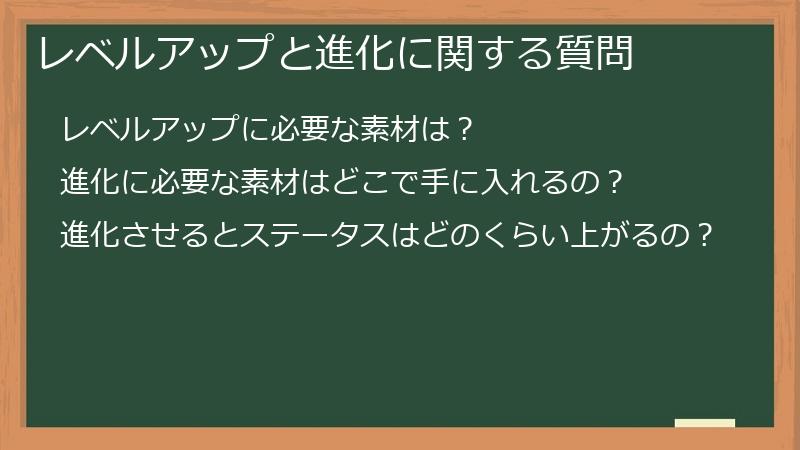 レベルアップと進化に関する質問

レベルアップに必要な素材は？

進化に必要な素材はどこで手に入れるの？

進化させるとステータスはどのくらい上がるの？